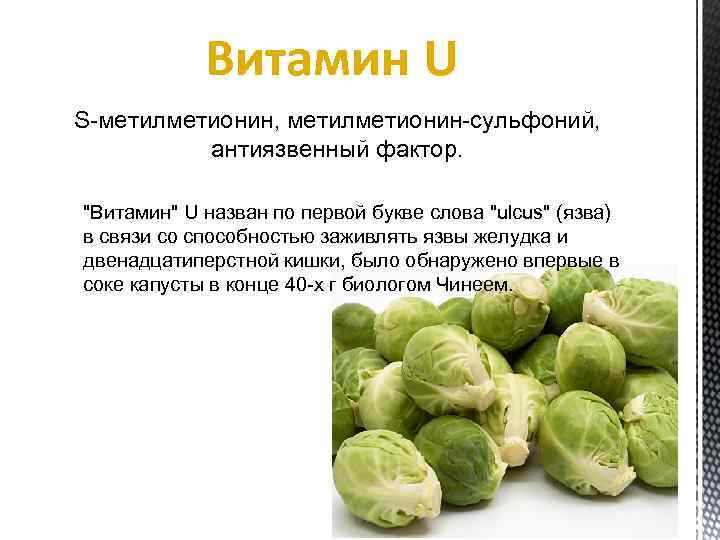 Витамин U

S-метилметионин, метилметионин-сульфоний, антиязвенный фактор.

"Витамин" U назван по первой букве слова "ulcus" (язва) в связи со способностью заживлять язвы желудка и двенадцатиперстной кишки, было обнаружено впервые в соке капусты в конце 40-х г биологом Чинеем.